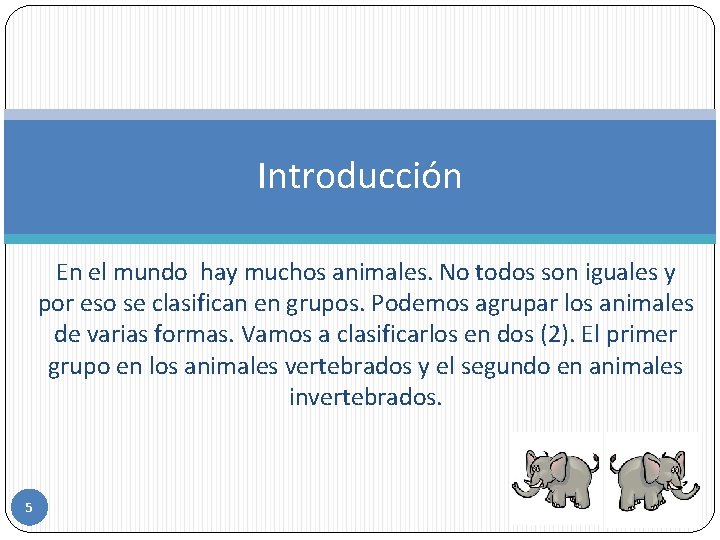 Introducción

En el mundo  hay muchos animales. No todos son iguales y por eso se clasifican en grupos. Podemos agrupar los animales de varias formas. Vamos a clasificarlos en dos (2). El primer grupo en los animales vertebrados y el segundo en animales invertebrados.

5